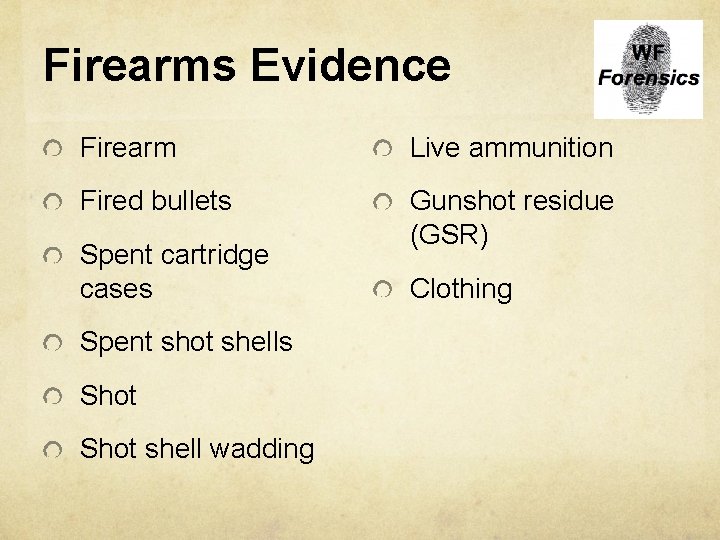 Firearms Evidence

WF
Forensics

Firearm

Fired bullets

Spent cartridge cases

Spent shot shells

Shot

Shot shell wadding

Live ammunition

Gunshot residue (GSR)

Clothing